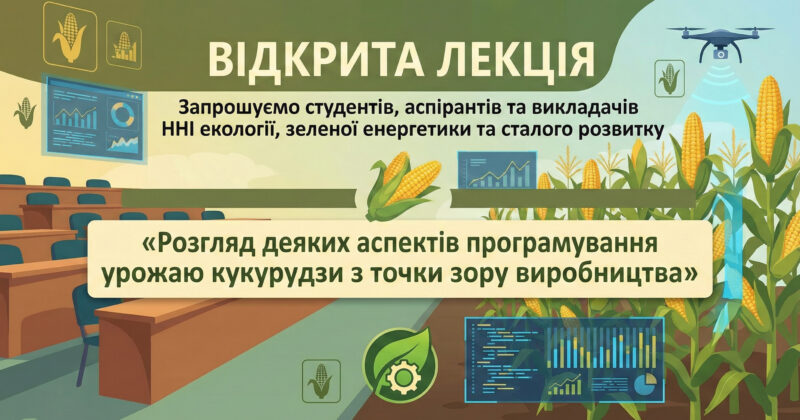 ВІДКРИТА ЛЕКЦІЯ

Запрошуємо студентів, аспірантів та викладачів ННІ екології, зеленої енергетики та сталого розвитку

«Розгляд деяких аспектів програмування урожаю кукурудзи з точки зору виробництва»